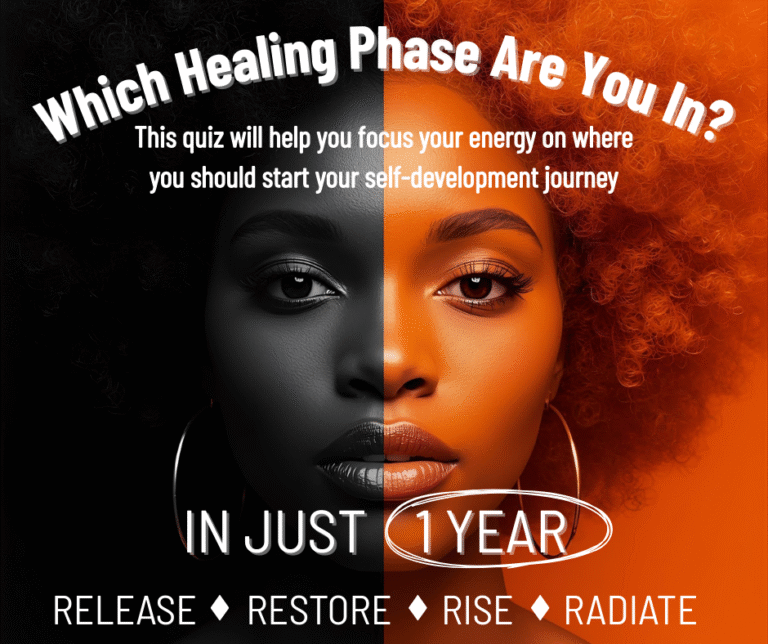 Which Healing Phase Are You In?

This quiz will help you focus your energy on where you should start your self-development journey

IN JUST 1 YEAR

RELEASE ♦ RESTORE ♦ RISE ♦ RADIATE